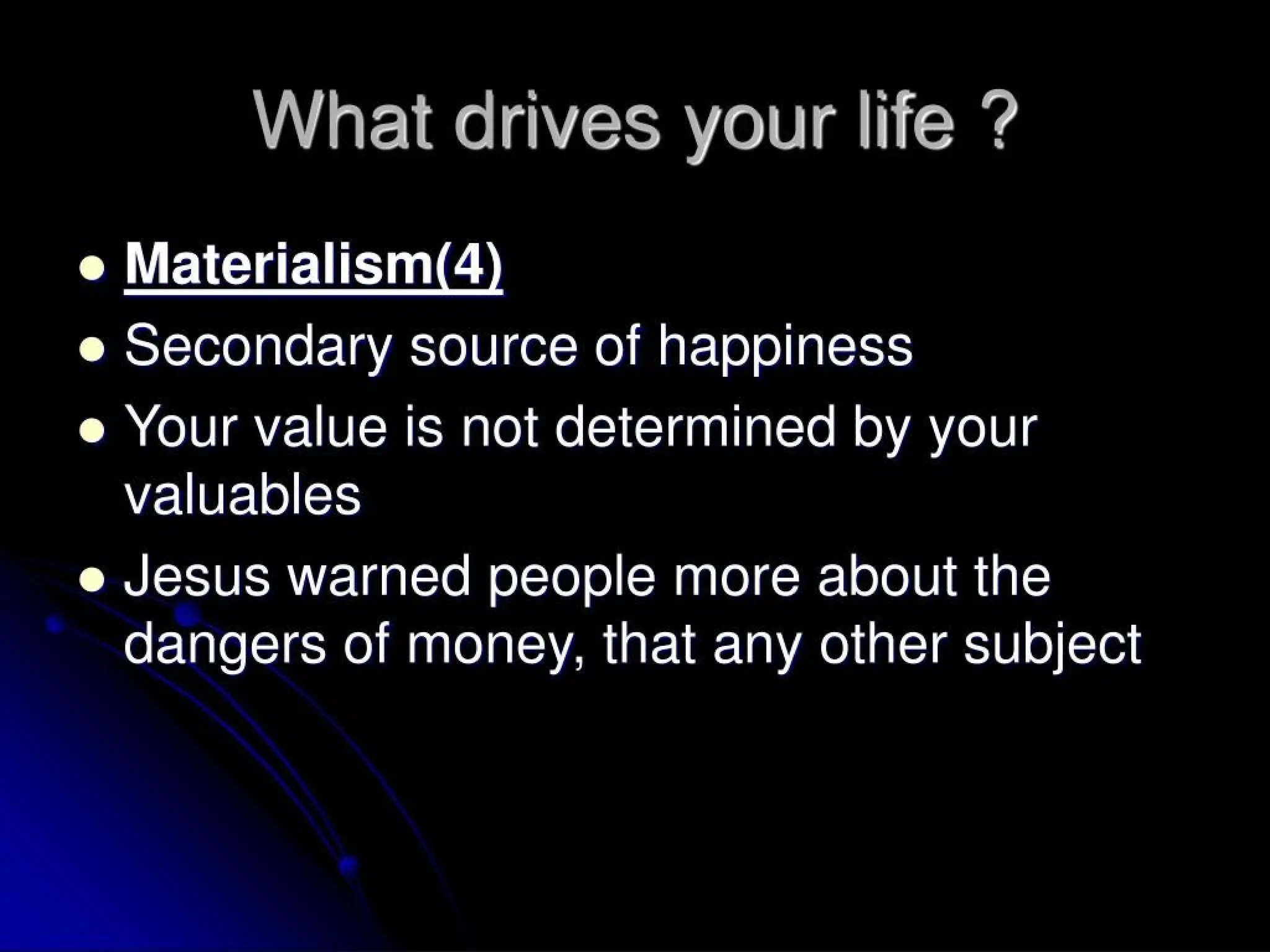 What drives your life ?

- Materialism(4)
- Secondary source of happiness
- Your value is not determined by your valuables
- Jesus warned people more about the dangers of money, that any other subject